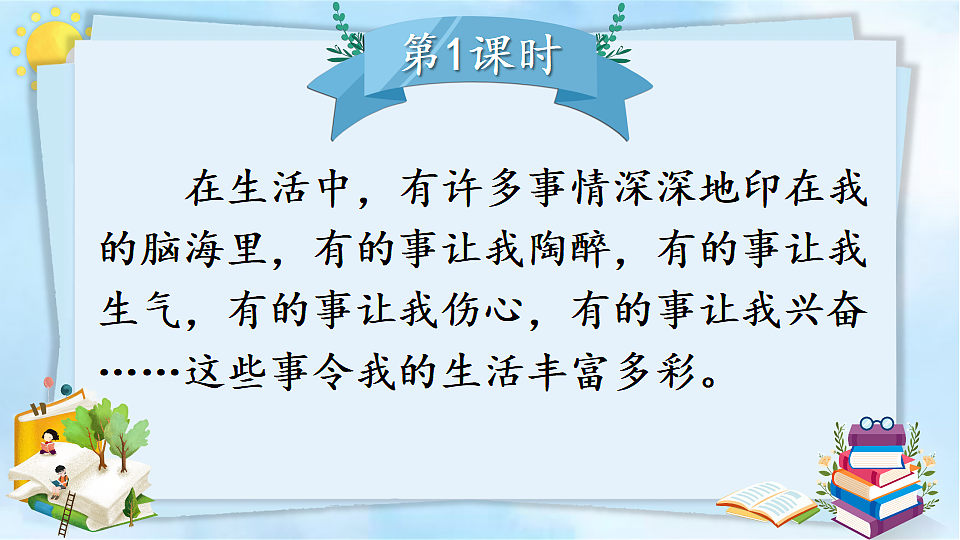 第1课时

在生活中，有许多事情深深地印在我的脑海里，有的事让我陶醉，有的事让我生气，有的事让我伤心，有的事让我兴奋……这些事令我的生活丰富多彩。